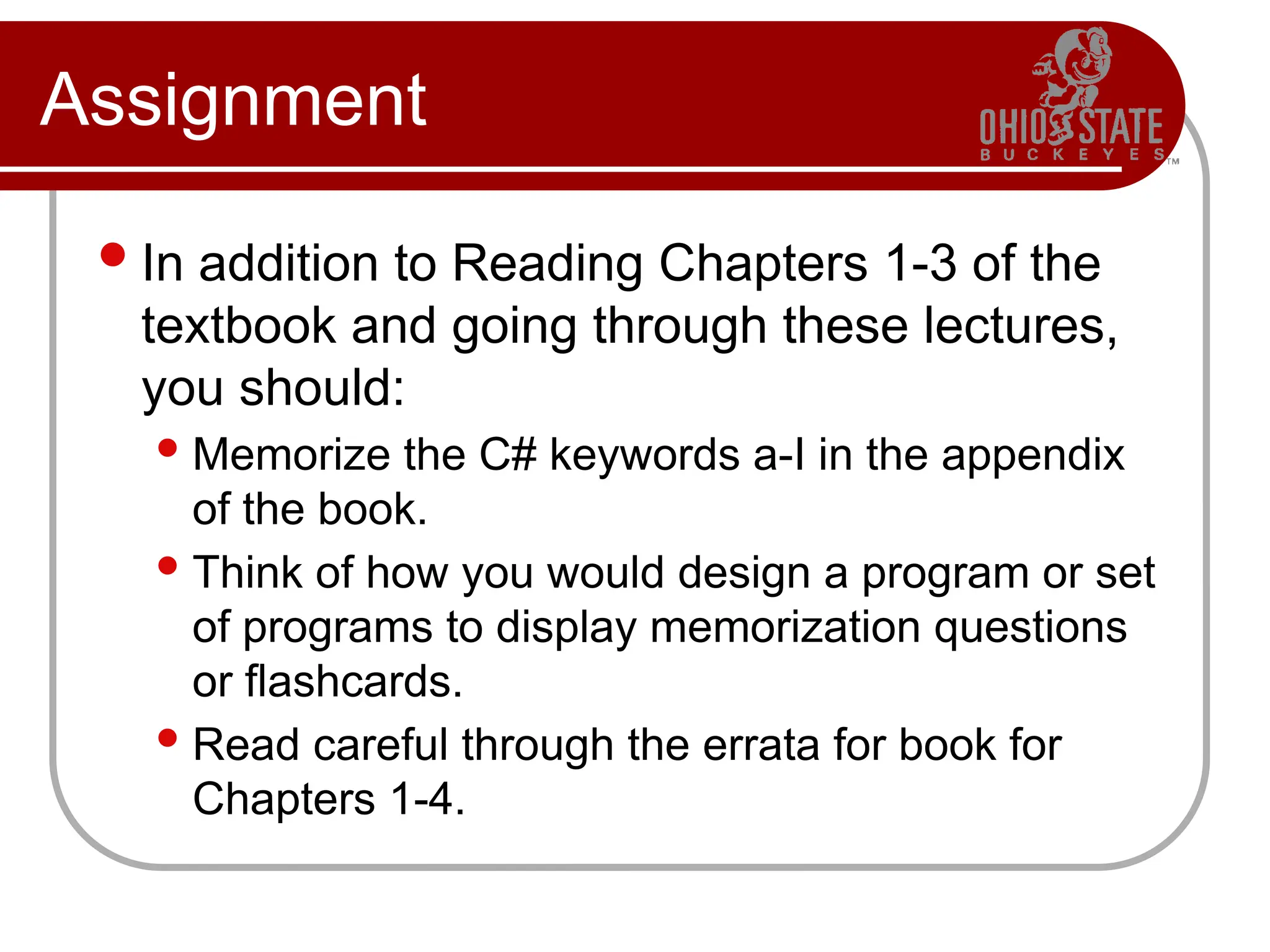 Assignment

OHIO STATE
BUCKEYES
TM

- In addition to Reading Chapters 1-3 of the textbook and going through these lectures, you should:
  - Memorize the C# keywords a-I in the appendix of the book.
  - Think of how you would design a program or set of programs to display memorization questions or flashcards.
  - Read careful through the errata for book for Chapters 1-4.